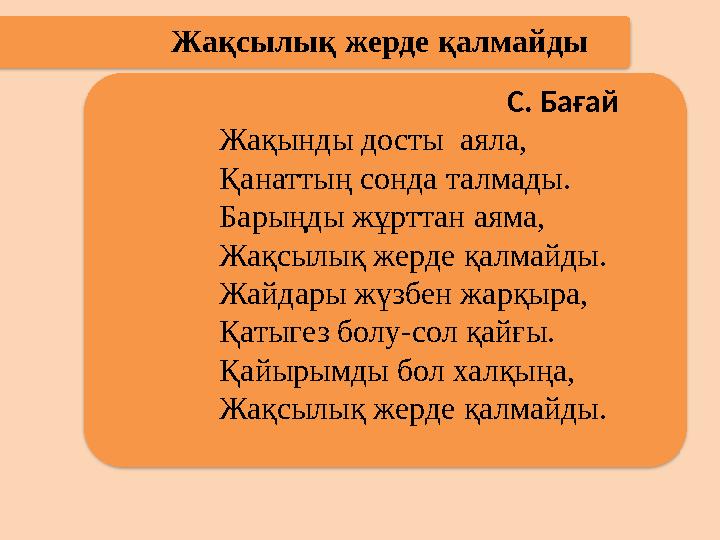 Жақсылық жерде қалмайды

С. Бағай

Жақынды досты аяла,
Қанаттың сонда талмады.
Барыңды жұрттан аяма,
Жақсылық жерде қалмайды.
Жайдары жүзбен жарқыра,
Қатыгез болу-сол қайғы.
Қайырымды бол халқыңа,
Жақсылық жерде қалмайды.